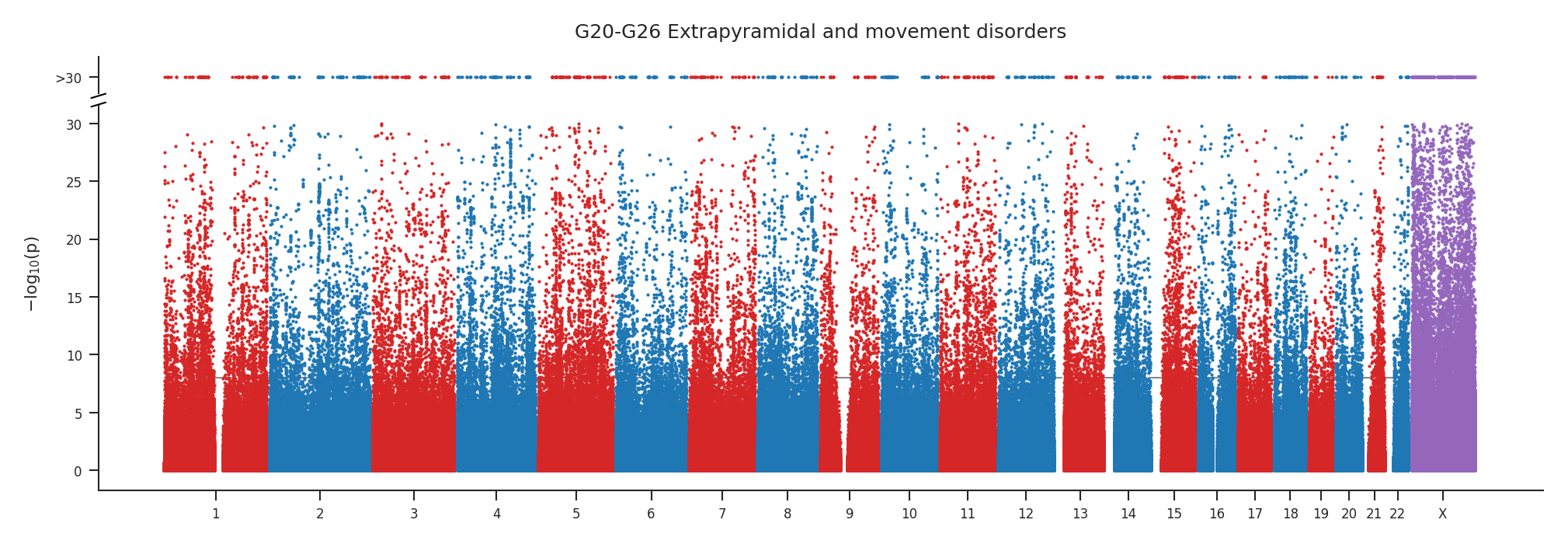 G20-G26 Extrapyramidal and movement disorders

>30

30
25
20
15
10
5
0

$-\log_{10}(p)$

1 2 3 4 5 6 7 8 9 10 11 12 13 14 15 16 17 18 19 20 21 22 X